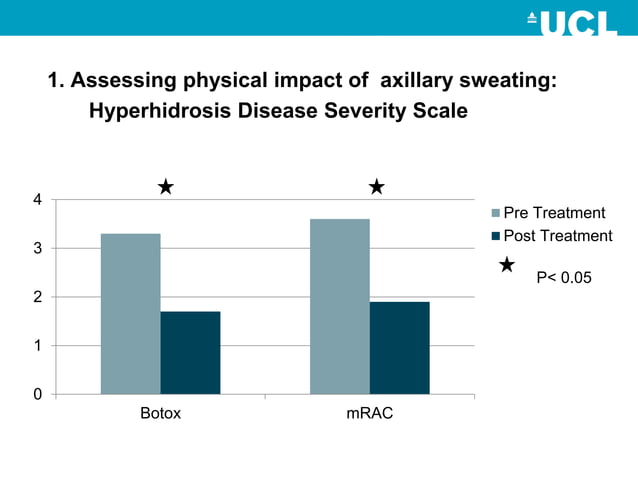 UCL

1. Assessing physical impact of axillary sweating: Hyperhidrosis Disease Severity Scale

★ ★

4
3
2
1
0

Botox
mRAC

Pre Treatment
Post Treatment
★ P< 0.05